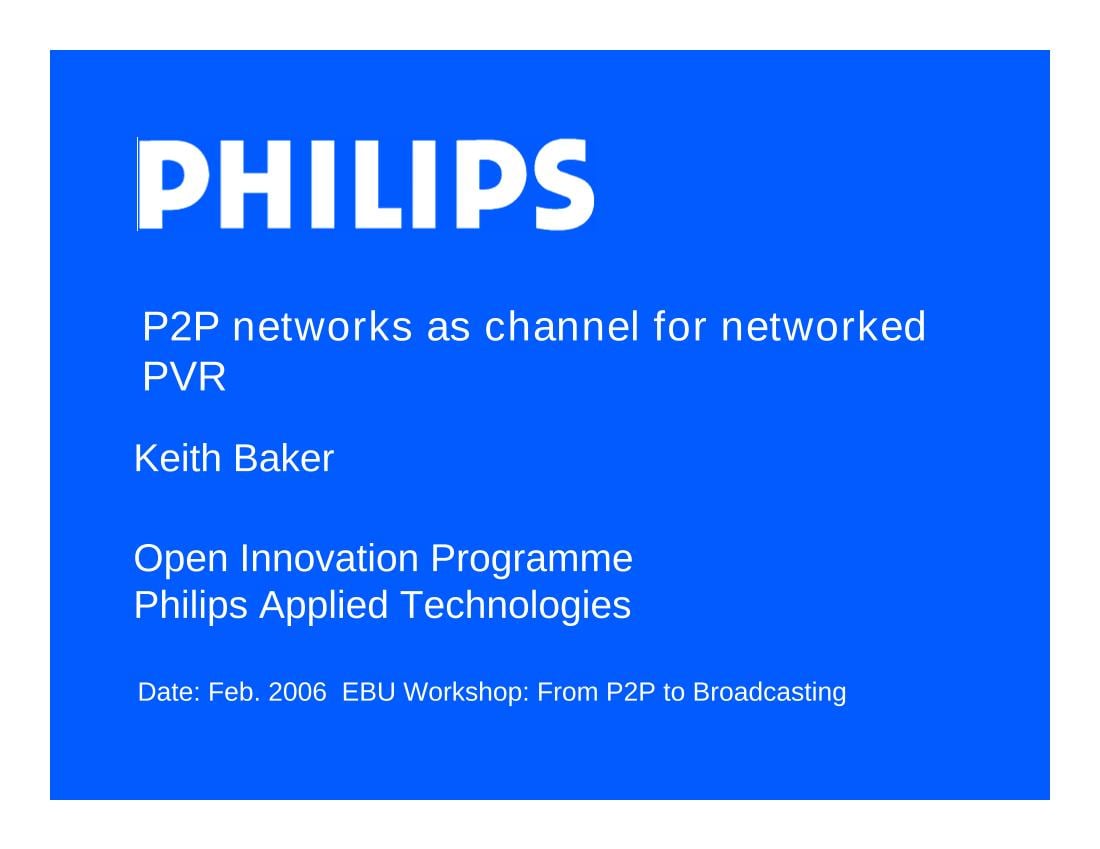 PHILIPS

P2P networks as channel for networked PVR

Keith Baker

Open Innovation Programme
Philips Applied Technologies

Date: Feb. 2006 EBU Workshop: From P2P to Broadcasting